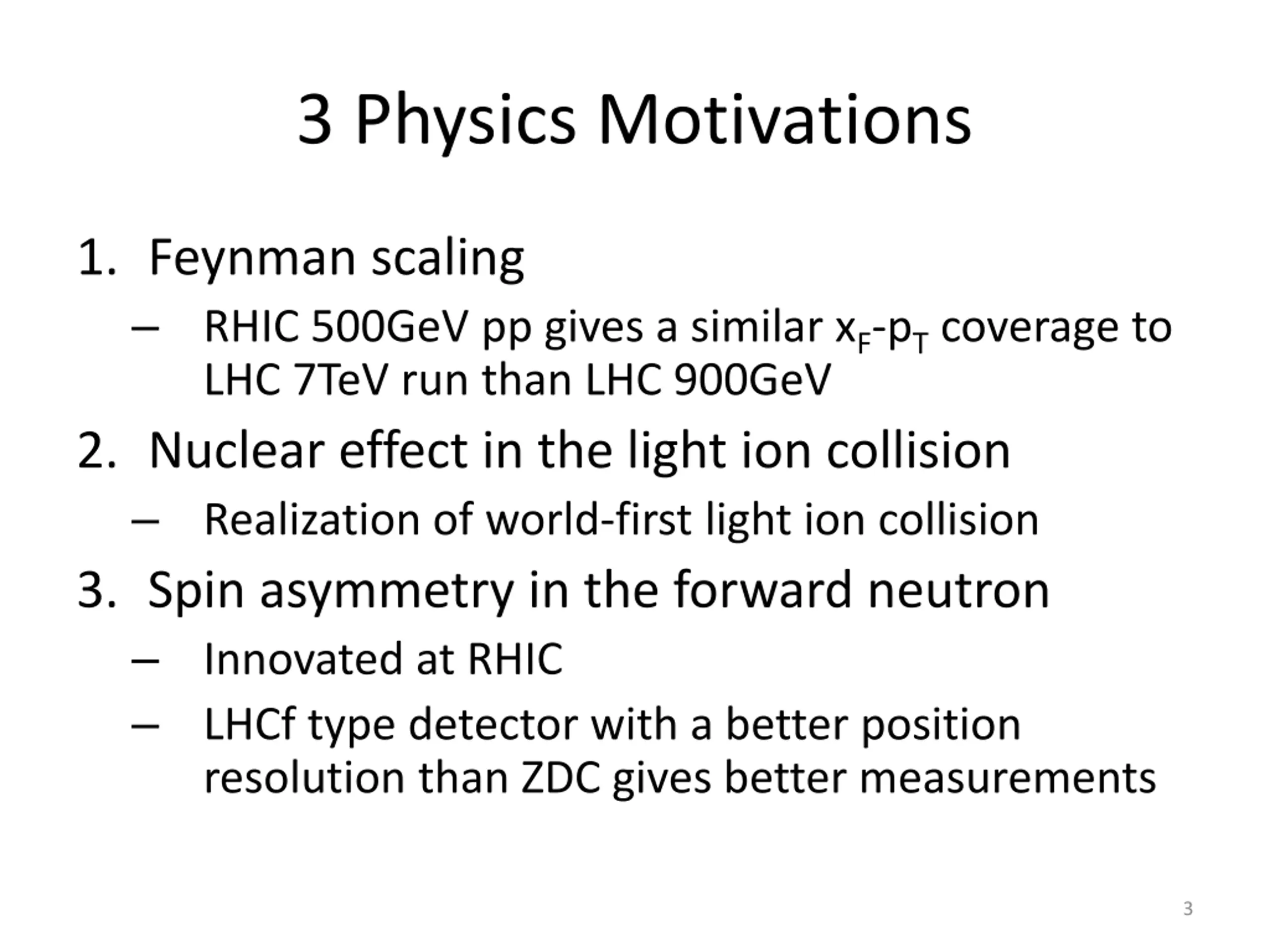 3 Physics Motivations

1. Feynman scaling

– RHIC 500GeV pp gives a similar $x_F$-$p_T$ coverage to LHC 7TeV run than LHC 900GeV

2. Nuclear effect in the light ion collision

– Realization of world-first light ion collision

3. Spin asymmetry in the forward neutron

– Innovated at RHIC

– LHCf type detector with a better position resolution than ZDC gives better measurements

3